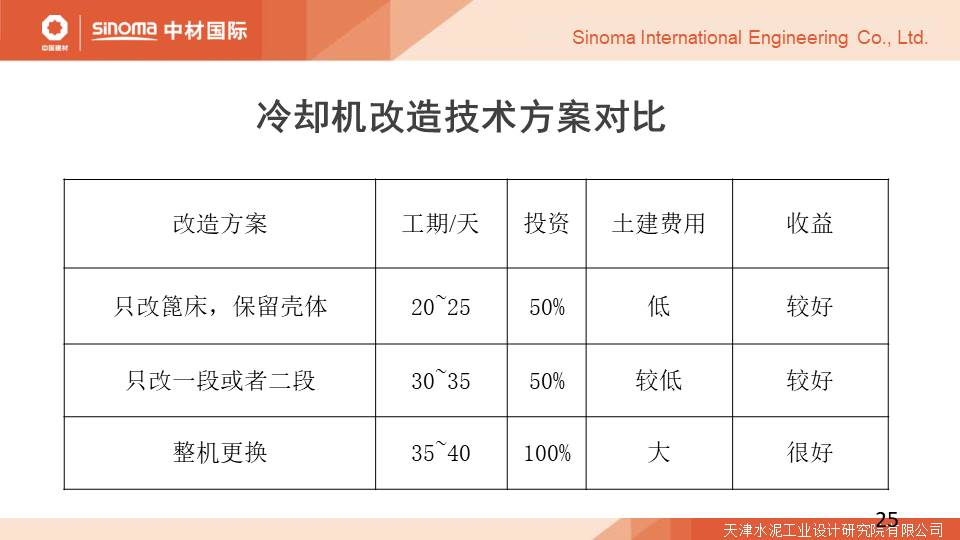 中国建材 sinoma 中材国际

Sinoma International Engineering Co., Ltd.

冷却机改造技术方案对比

| 改造方案 | 工期/天 | 投资 | 土建费用 | 收益 |
|---|---|---|---|---|
| 只改篦床，保留壳体 | 20~25 | 50% | 低 | 较好 |
| 只改一段或者二段 | 30~35 | 50% | 较低 | 较好 |
| 整机更换 | 35~40 | 100% | 大 | 很好 |

25

天津水泥工业设计研究院有限公司